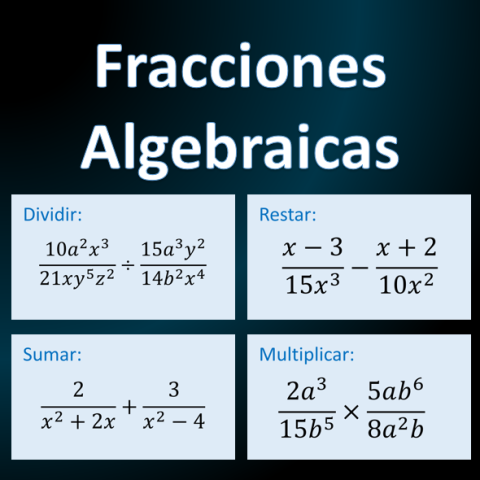 Fracciones Algebraicas

Dividir:

$\frac{10a^2x^3}{21xy^5z^2} \div \frac{15a^3y^2}{14b^2x^4}$

Restar:

$\frac{x-3}{15x^3} - \frac{x+2}{10x^2}$

Sumar:

$\frac{2}{x^2+2x} + \frac{3}{x^2-4}$

Multiplicar:

$\frac{2a^3}{15b^5} \times \frac{5ab^6}{8a^2b}$